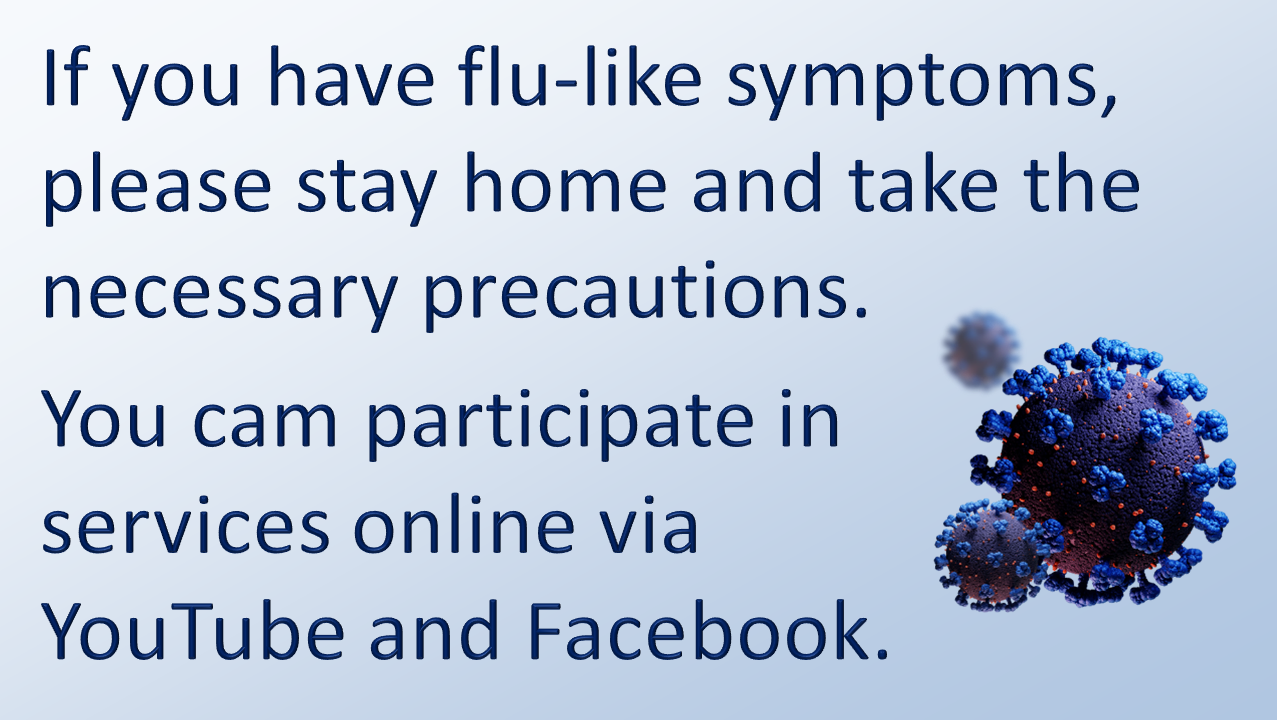 If you have flu-like symptoms, please stay home and take the necessary precautions.

You cam participate in services online via YouTube and Facebook.